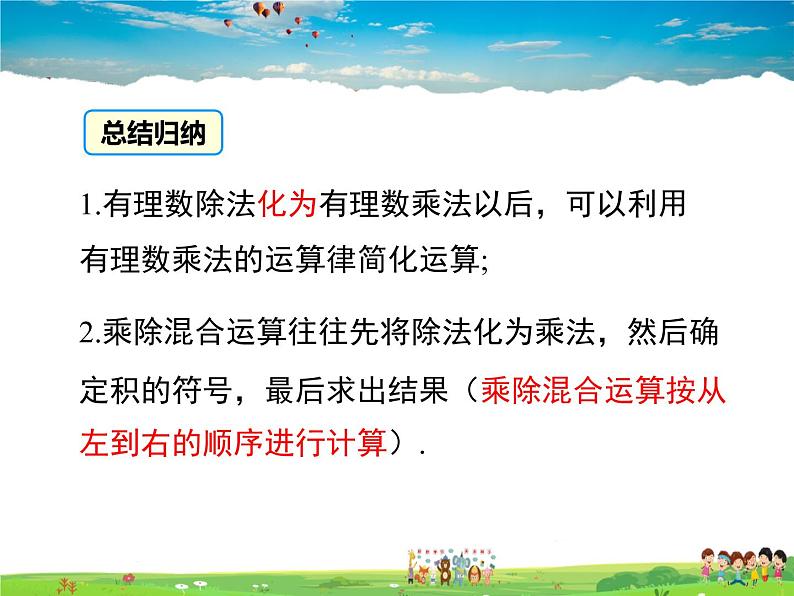 总结归纳

1.有理数除法化为有理数乘法以后，可以利用有理数乘法的运算律简化运算;

2.乘除混合运算往往先将除法化为乘法，然后确定积的符号，最后求出结果（乘除混合运算按从左到右的顺序进行计算）.